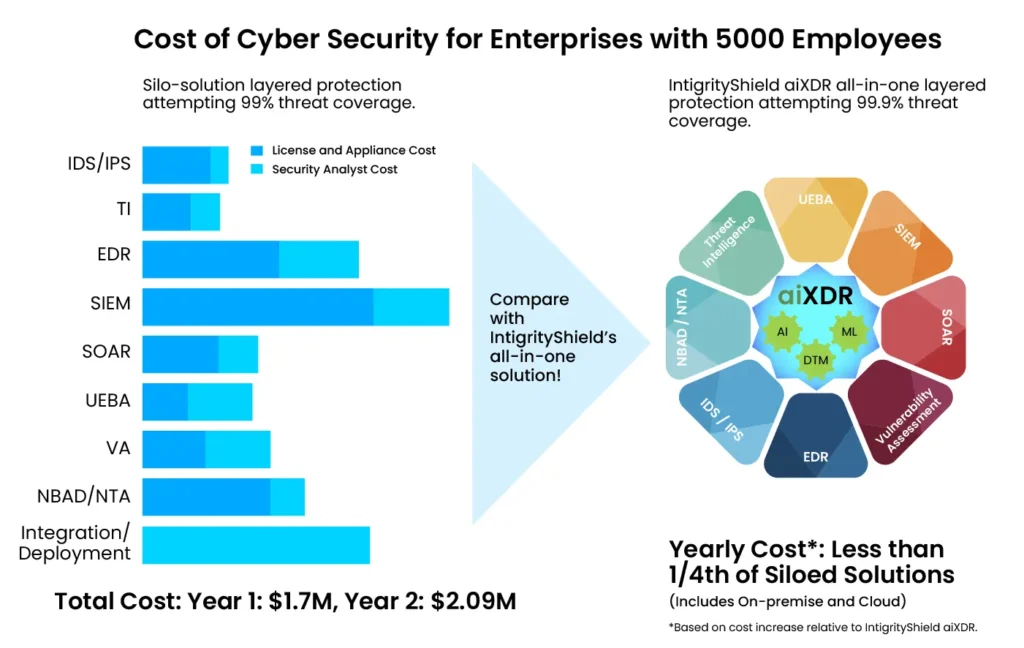 Cost of Cyber Security for Enterprises with 5000 Employees

Silo-solution layered protection attempting 99% threat coverage.

License and Appliance Cost
Security Analyst Cost

IDS/IPS
TI
EDR
SIEM
SOAR
UEBA
VA
NBAD/NTA
Integration/ Deployment

Total Cost: Year 1: $1.7M, Year 2: $2.09M

Compare with IntigrityShield's all-in-one solution!

IntigrityShield aiXDR all-in-one layered protection attempting 99.9% threat coverage.

UEBA
SIEM
SOAR
Vulnerability Assessment
EDR
IDS / IPS
NBAD / NTA
Threat Intelligence
aiXDR
AI
ML
DTM

Yearly Cost*: Less than 1/4th of Siloed Solutions
(Includes On-premise and Cloud)

*Based on cost increase relative to IntigrityShield aiXDR.